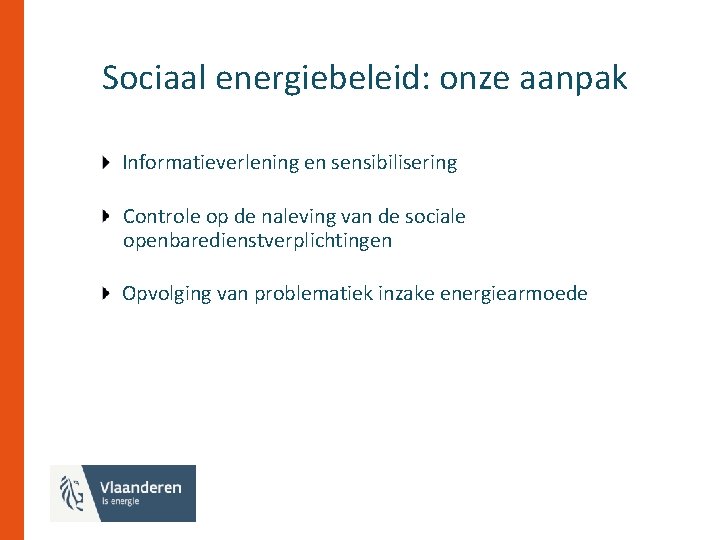 Sociaal energiebeleid: onze aanpak

Informatieverlening en sensibilisering

Controle op de naleving van de sociale openbaredienstverplichtingen

Opvolging van problematiek inzake energiearmoede

Vlaanderen
is energie